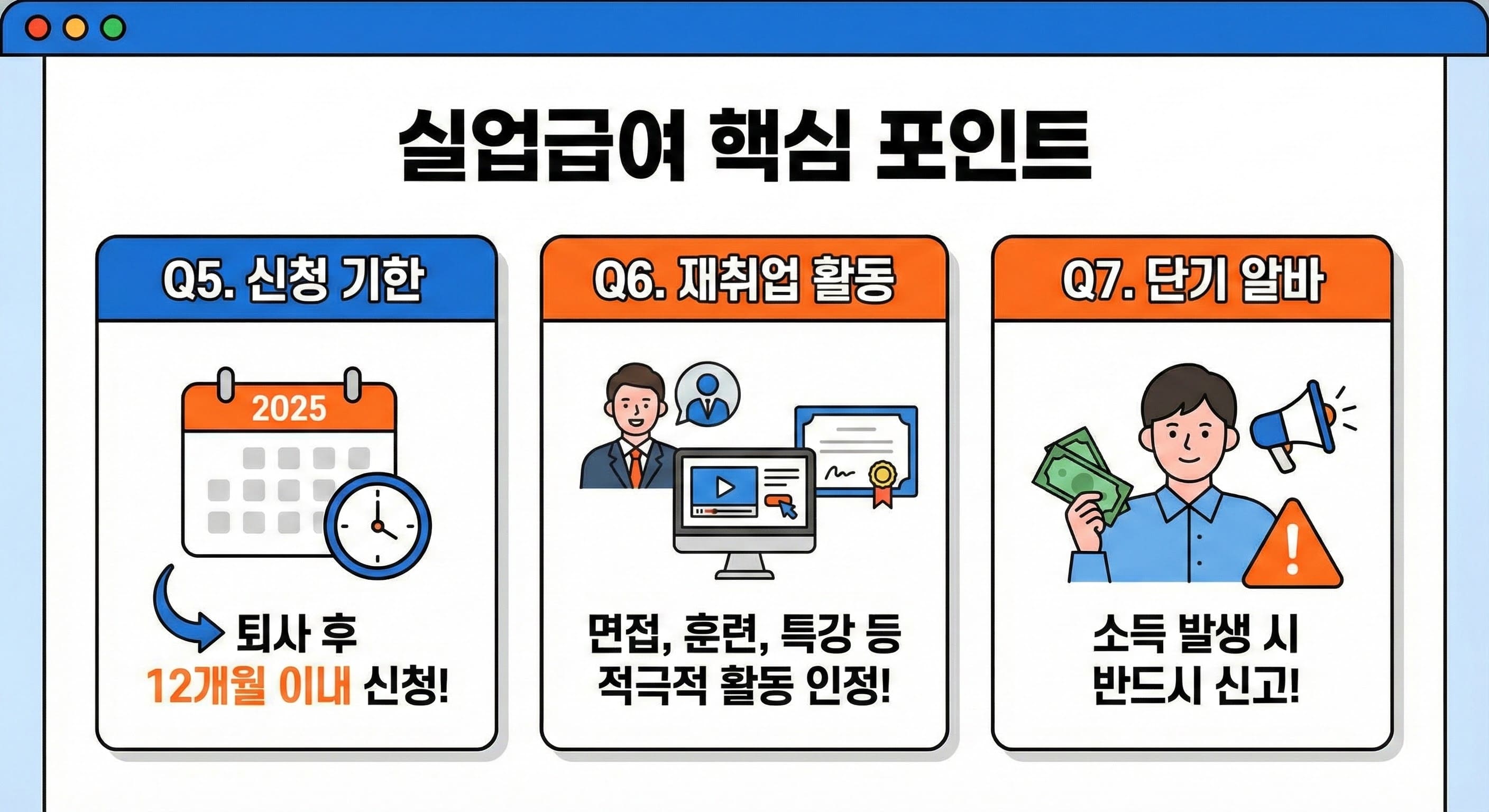 실업급여 핵심 포인트

Q5. 신청 기한

2025

퇴사 후
12개월 이내 신청!

Q6. 재취업 활동

면접, 훈련, 특강 등
적극적 활동 인정!

Q7. 단기 알바

소득 발생 시
반드시 신고!